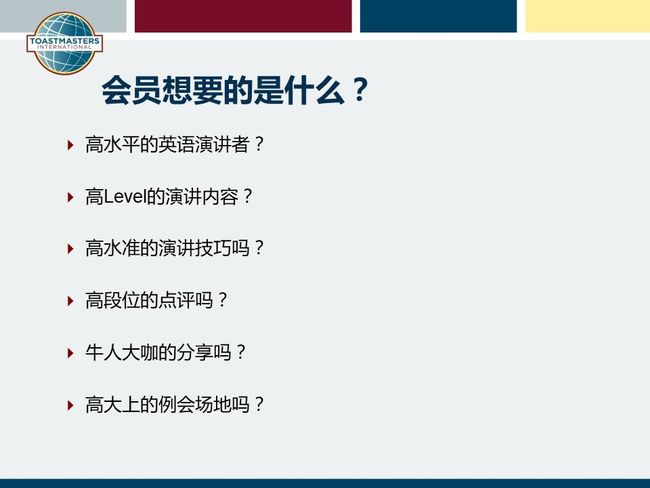 TOASTMASTERS
INTERNATIONAL

会员想要的是什么？

高水平的英语演讲者？

高Level的演讲内容？

高水准的演讲技巧吗？

高段位的点评吗？

牛人大咖的分享吗？

高大上的例会场地吗？